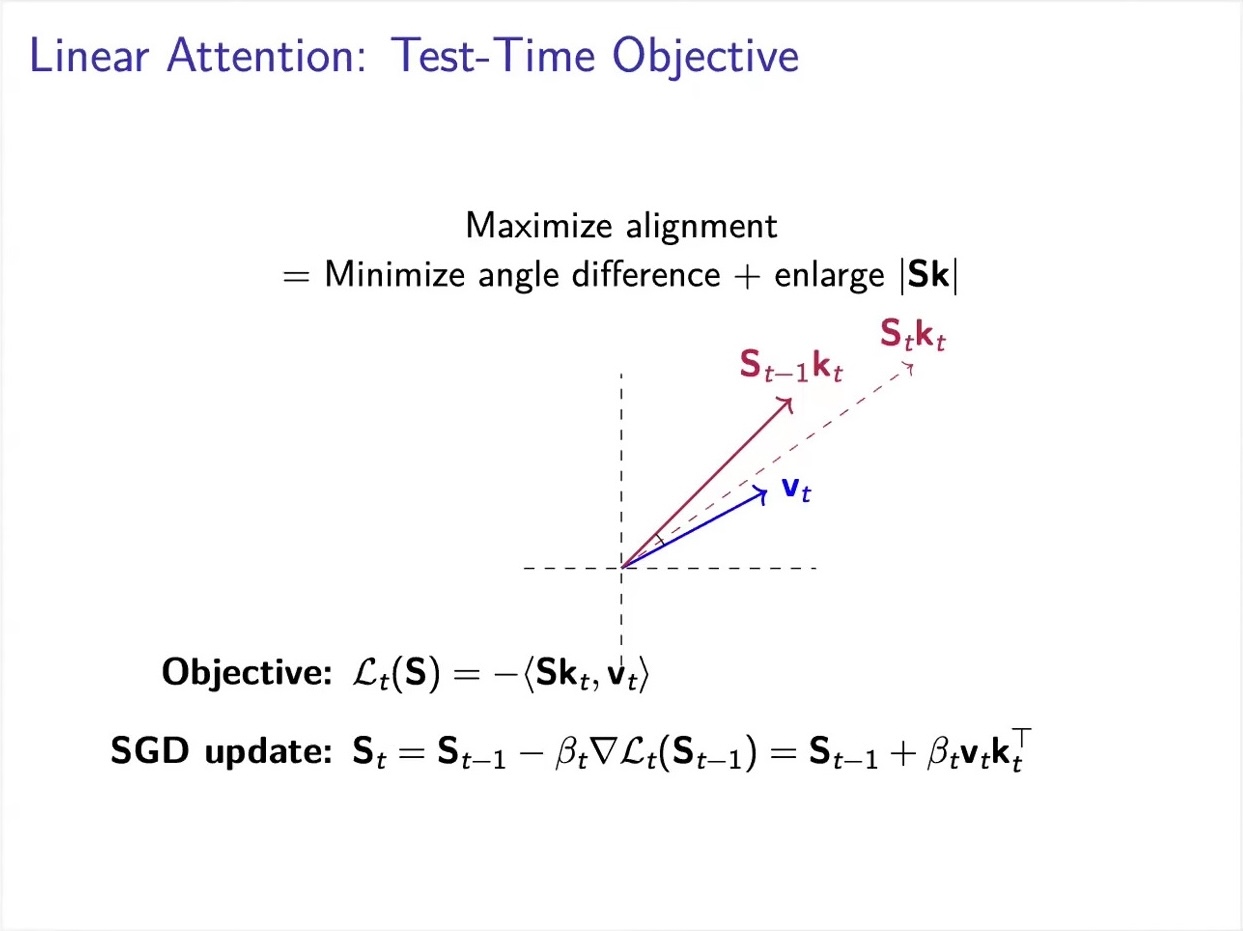 Linear Attention: Test-Time Objective

Maximize alignment
= Minimize angle difference + enlarge $|\mathbf{Sk}|$

$\mathbf{S}_t\mathbf{k}_t$

$\mathbf{S}_{t-1}\mathbf{k}_t$

$\mathbf{v}_t$

**Objective:** $\mathcal{L}_t(\mathbf{S}) = -\langle \mathbf{S}\mathbf{k}_t, \mathbf{v}_t \rangle$

**SGD update:** $\mathbf{S}_t = \mathbf{S}_{t-1} - \beta_t \nabla \mathcal{L}_t(\mathbf{S}_{t-1}) = \mathbf{S}_{t-1} + \beta_t \mathbf{v}_t \mathbf{k}_t^\top$